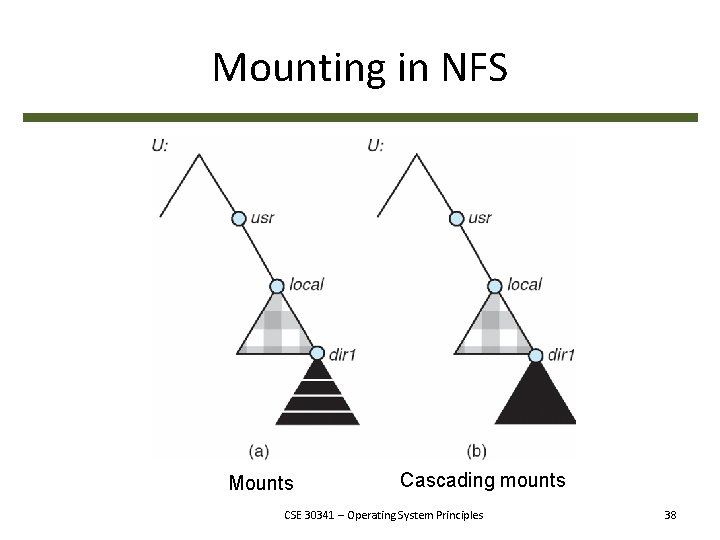 Mounting in NFS

U:

usr

local

dir1

(a)

Mounts

U:

usr

local

dir1

(b)

Cascading mounts

CSE 30341 – Operating System Principles

38